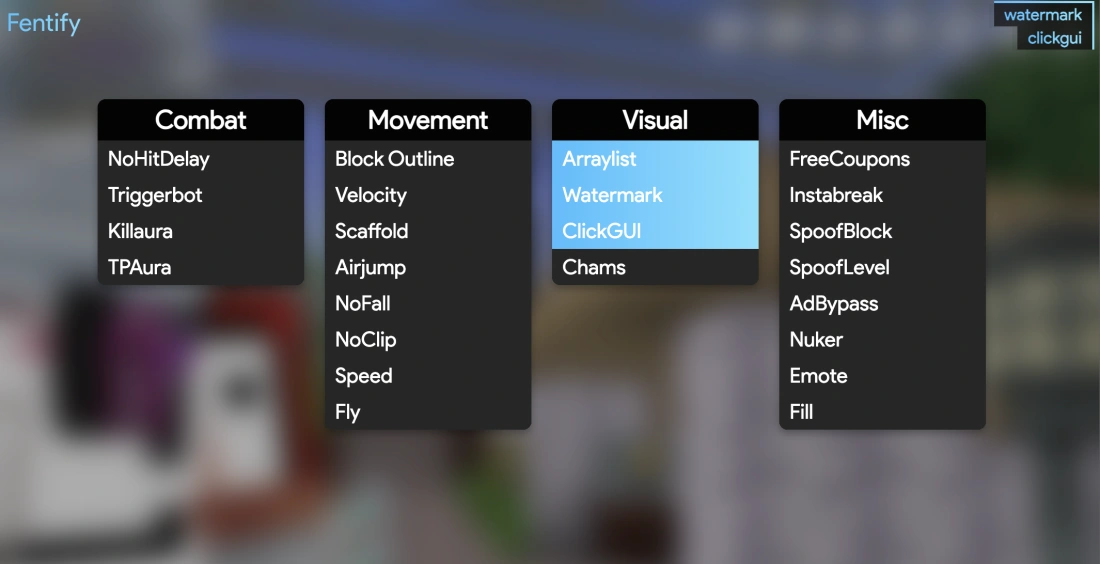 Fentify

watermark
clickgui

Combat
NoHitDelay
Triggerbot
Killaura
TPAura

Movement
Block Outline
Velocity
Scaffold
Airjump
NoFall
NoClip
Speed
Fly

Visual
Arraylist
Watermark
ClickGUI
Chams

Misc
FreeCoupons
Instabreak
SpoofBlock
SpoofLevel
AdBypass
Nuker
Emote
Fill